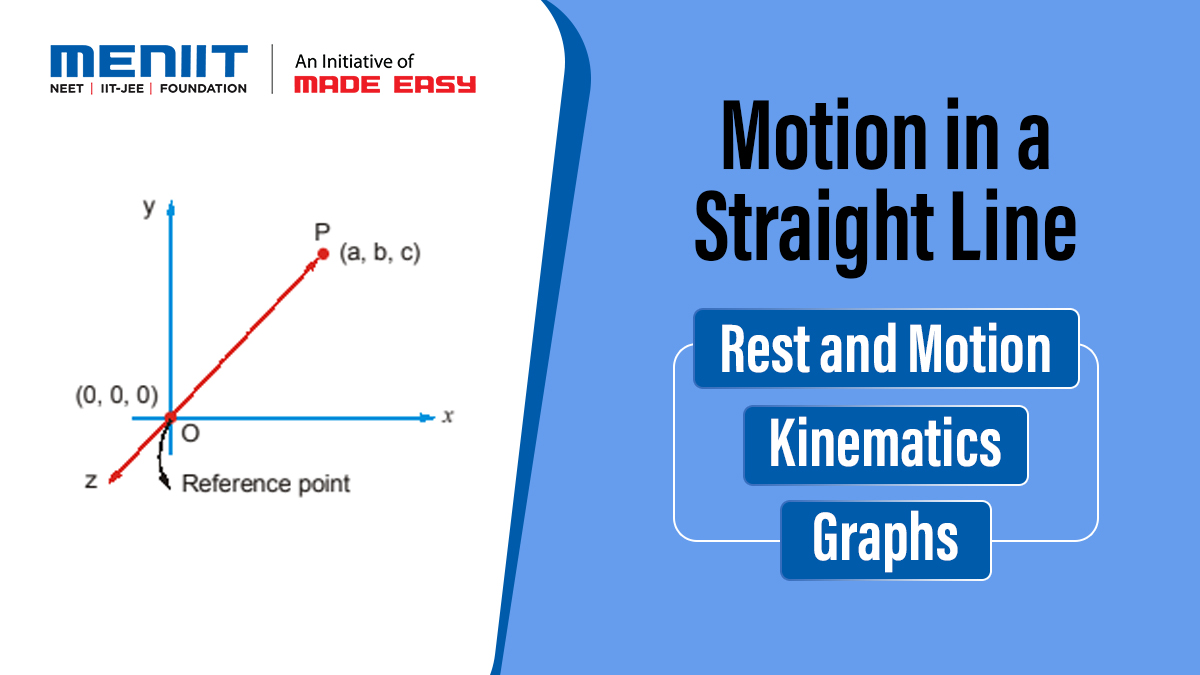 MENIIT
NEET | IIT-JEE | FOUNDATION

An Initiative of
MADE EASY

y
P
(a, b, c)
(0, 0, 0)
O
x
z
Reference point

Motion in a Straight Line

Rest and Motion

Kinematics

Graphs